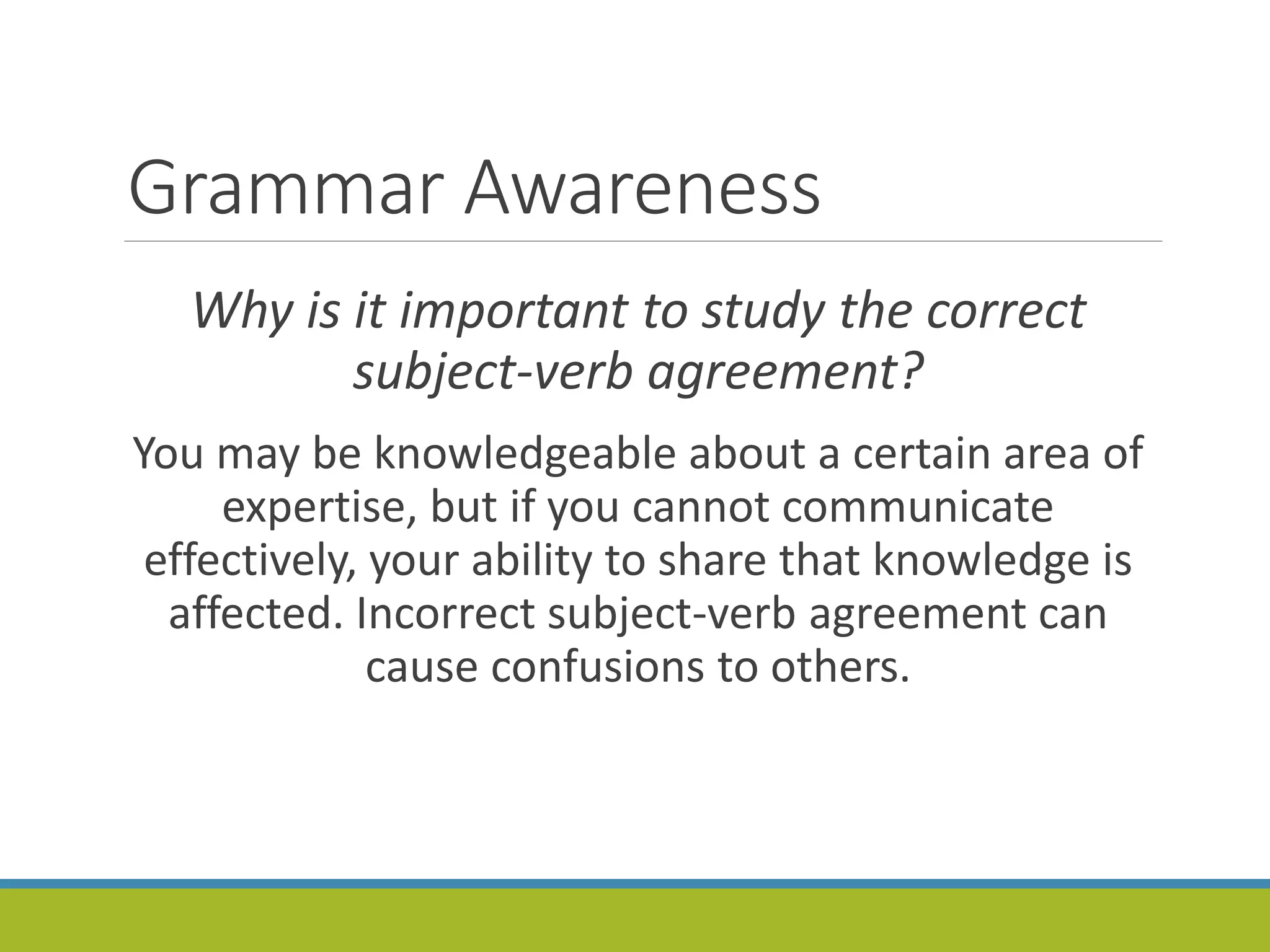 Grammar Awareness

Why is it important to study the correct subject-verb agreement?

You may be knowledgeable about a certain area of expertise, but if you cannot communicate effectively, your ability to share that knowledge is affected. Incorrect subject-verb agreement can cause confusions to others.